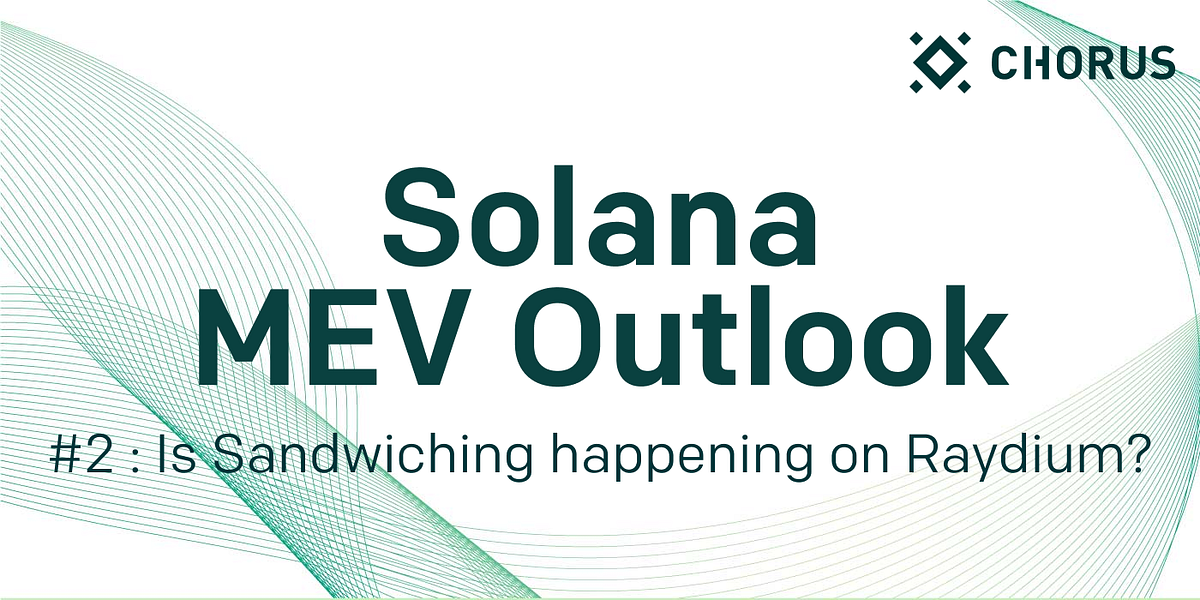 CHORUS

Solana
MEV Outlook

#2 : Is Sandwiching happening on Raydium?